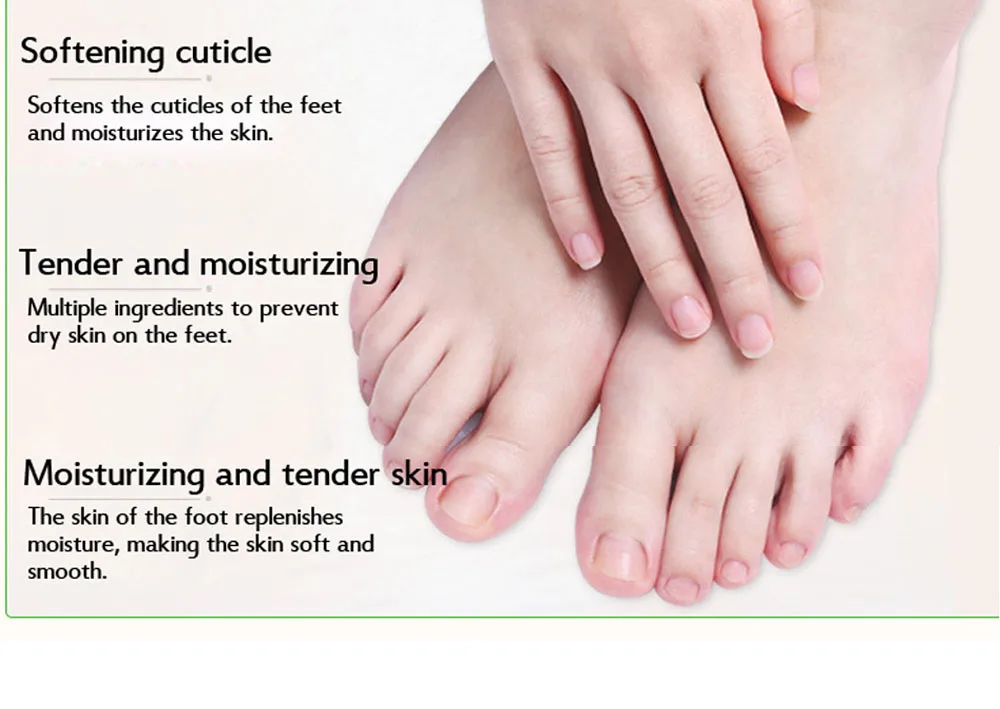 Softening cuticle

Softens the cuticles of the feet and moisturizes the skin.

Tender and moisturizing

Multiple ingredients to prevent dry skin on the feet.

Moisturizing and tender skin

The skin of the foot replenishes moisture, making the skin soft and smooth.